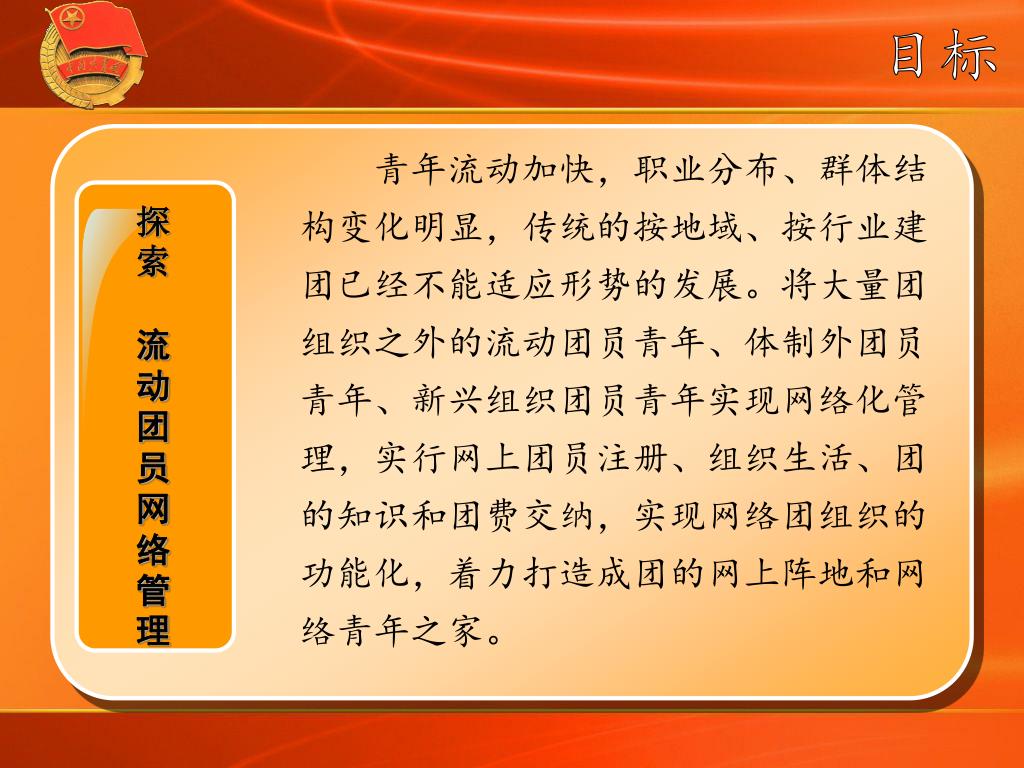 目标

探索 流动团员网络管理

青年流动加快，职业分布、群体结构变化明显，传统的按地域、按行业建团已经不能适应形势的发展。将大量团组织之外的流动团员青年、体制外团员青年、新兴组织团员青年实现网络化管理，实行网上团员注册、组织生活、团的知识和团费交纳，实现网络团组织的功能化，着力打造成团的网上阵地和网络青年之家。